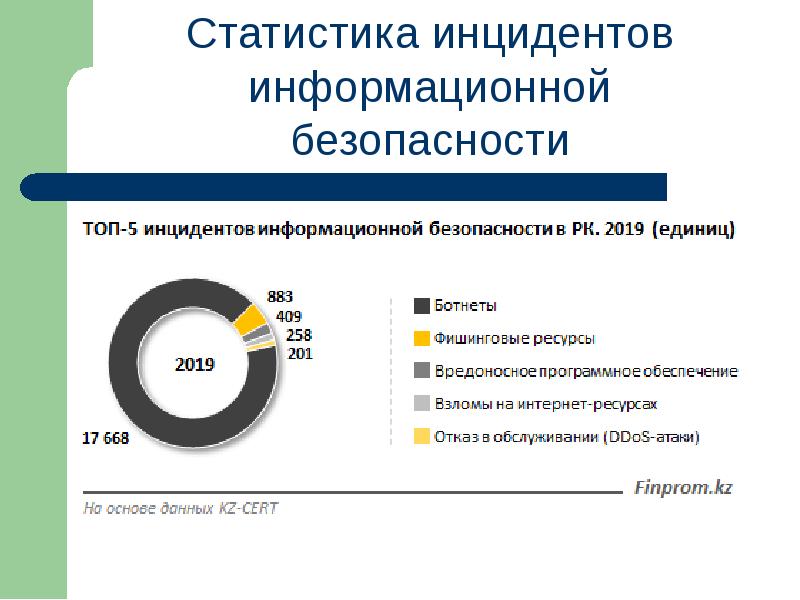 Статистика инцидентов информационной безопасности

ТОП-5 инцидентов информационной безопасности в РК. 2019 (единиц)

883
409
258
201
2019
17 668

Ботнеты
Фишинговые ресурсы
Вредоносное программное обеспечение
Взломы на интернет-ресурсах
Отказ в обслуживании (DDoS-атаки)

Finprom.kz

На основе данных KZ-CERT